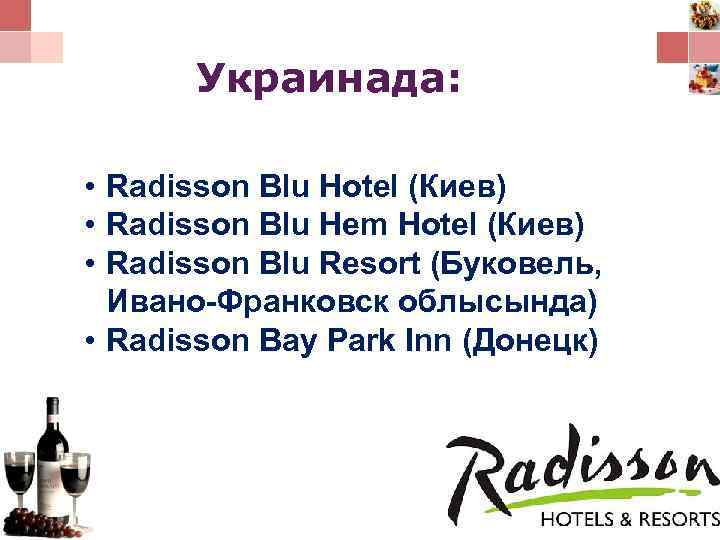 Украинада:

• Radisson Blu Hotel (Киев)
• Radisson Blu Hem Hotel (Киев)
• Radisson Blu Resort (Буковель, Ивано-Франковск облысында)
• Radisson Bay Park Inn (Донецк)

Radisson
HOTELS & RESORTS